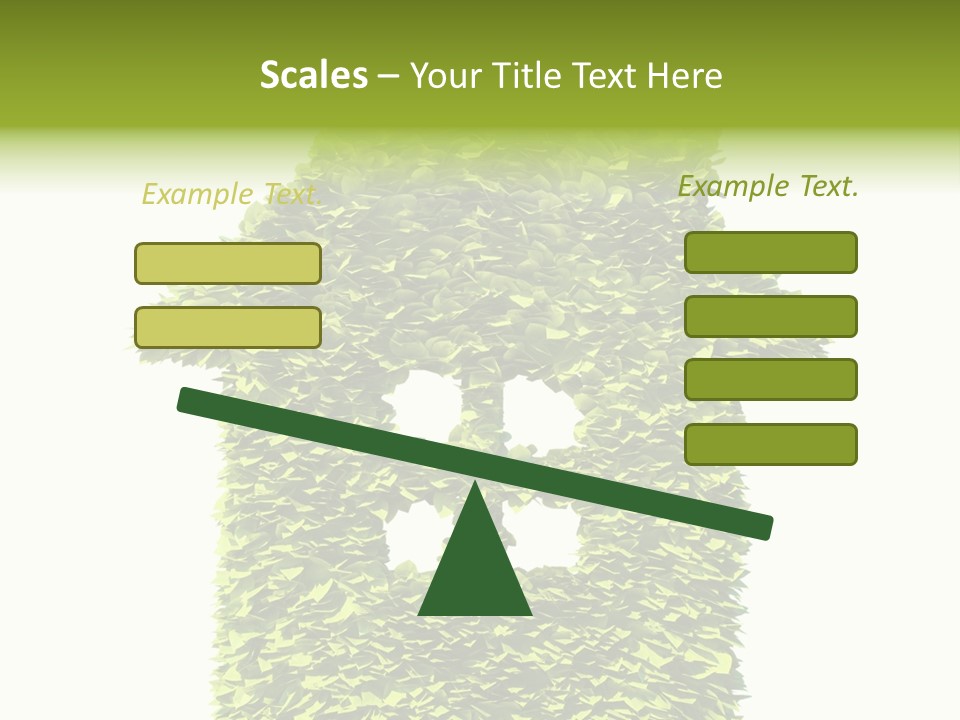 Scales – Your Title Text Here

Example Text.

Example Text.